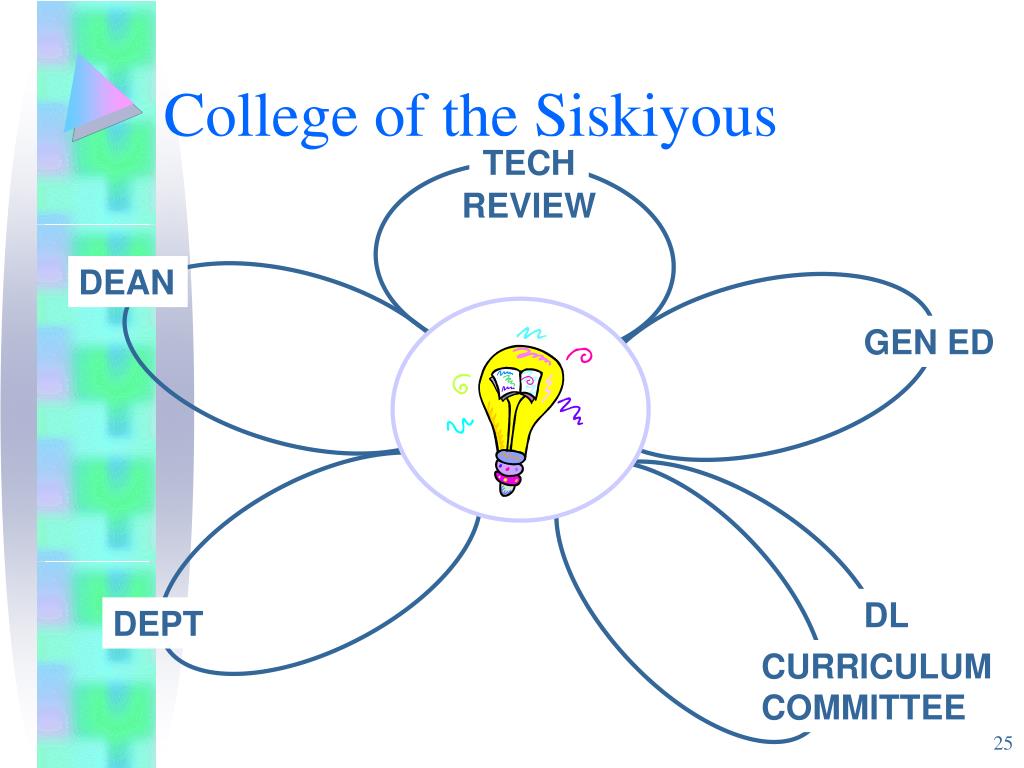 College of the Siskiyous

TECH REVIEW

DEAN

GEN ED

DEPT

DL

CURRICULUM COMMITTEE

25